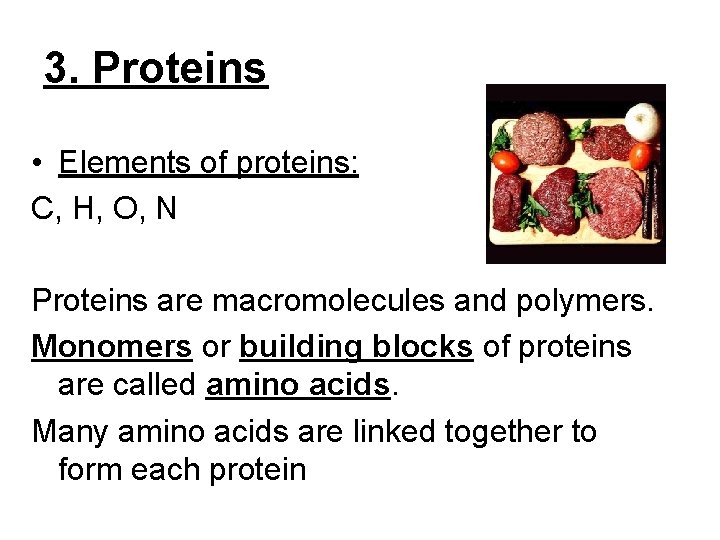 3. Proteins

• Elements of proteins:

C, H, O, N

Proteins are macromolecules and polymers.

Monomers or building blocks of proteins are called amino acids.

Many amino acids are linked together to form each protein